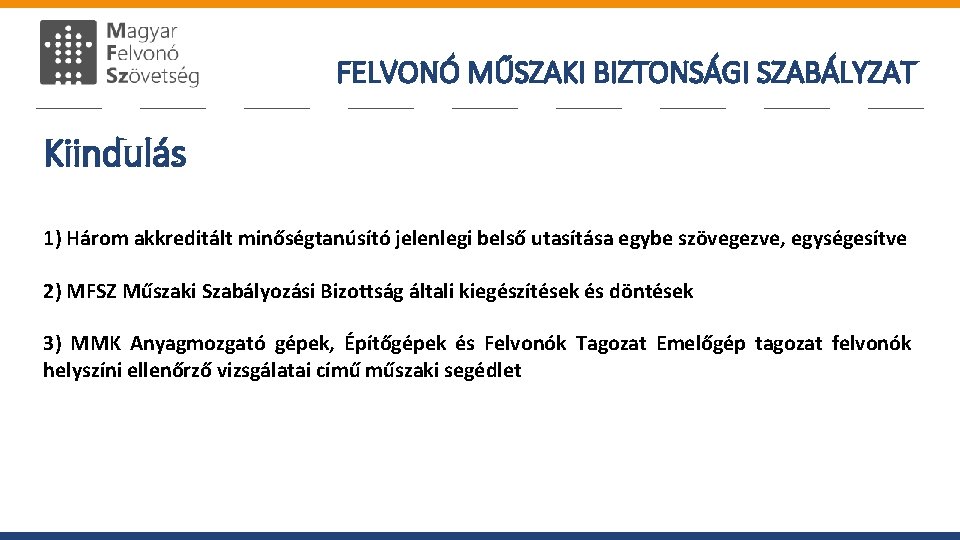 Magyar
Felvonó
Szövetség

FELVONÓ MŰSZAKI BIZTONSÁGI SZABÁLYZAT

Kiindulás

1) Három akkreditált minőségtanúsító jelenlegi belső utasítása egybe szövegezve, egységesítve

2) MFSZ Műszaki Szabályozási Bizottság általi kiegészítések és döntések

3) MMK Anyagmozgató gépek, Építőgépek és Felvonók Tagozat Emelőgép tagozat felvonók helyszíni ellenőrző vizsgálatai című műszaki segédlet